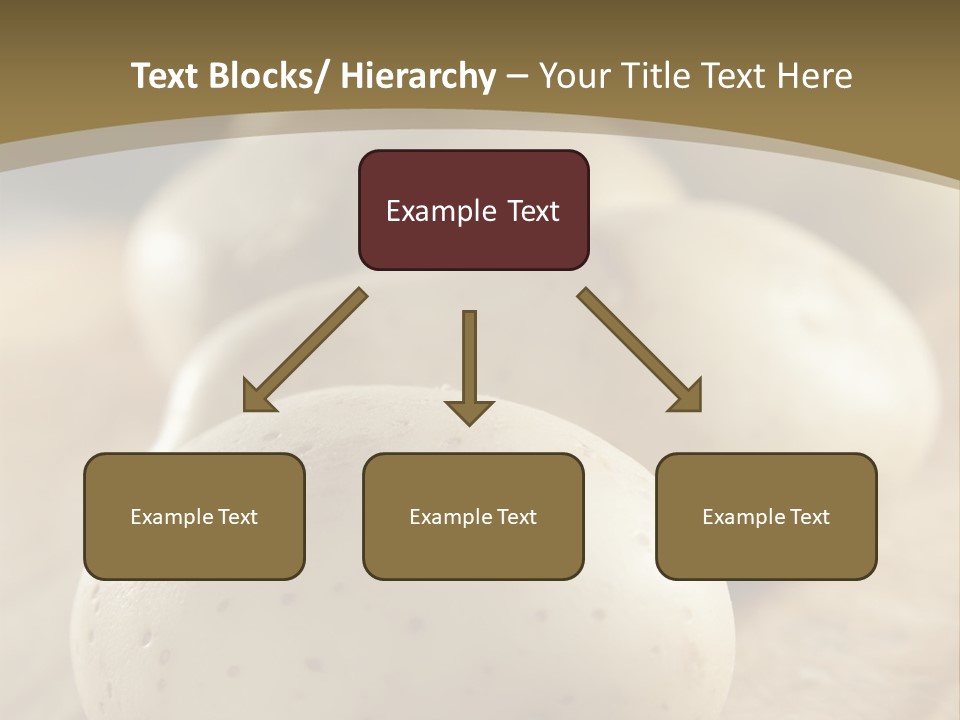 Text Blocks/ Hierarchy – Your Title Text Here

Example Text

Example Text

Example Text

Example Text